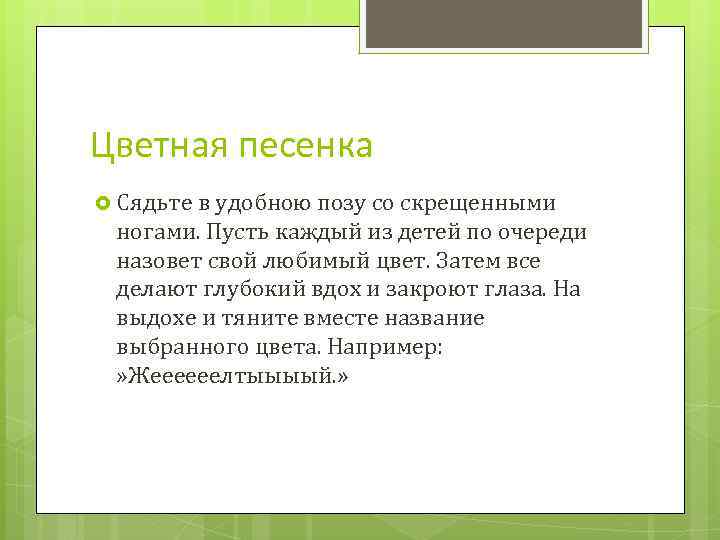 Цветная песенка

Сядьте в удобною позу со скрещенными ногами. Пусть каждый из детей по очереди назовет свой любимый цвет. Затем все делают глубокий вдох и закроют глаза. На выдохе и тяните вместе название выбранного цвета. Например: »Жееееееелтыыыый.»